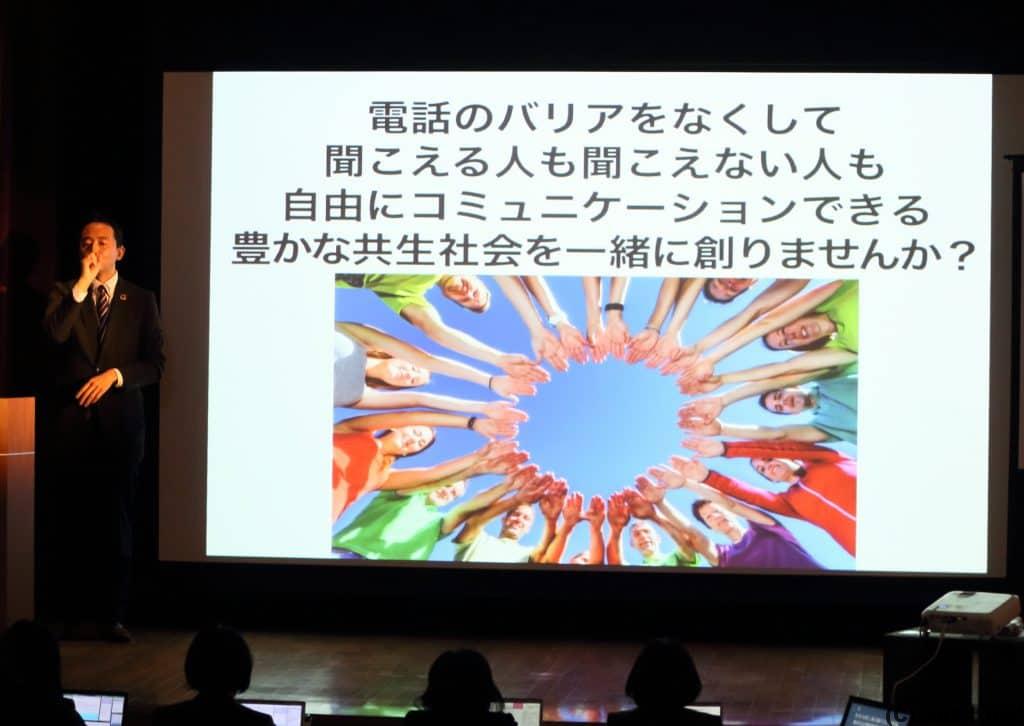 電話のバリアをなくして
聞こえる人も聞こえない人も
自由にコミュニケーションできる
豊かな共生社会を一緒に創りませんか？